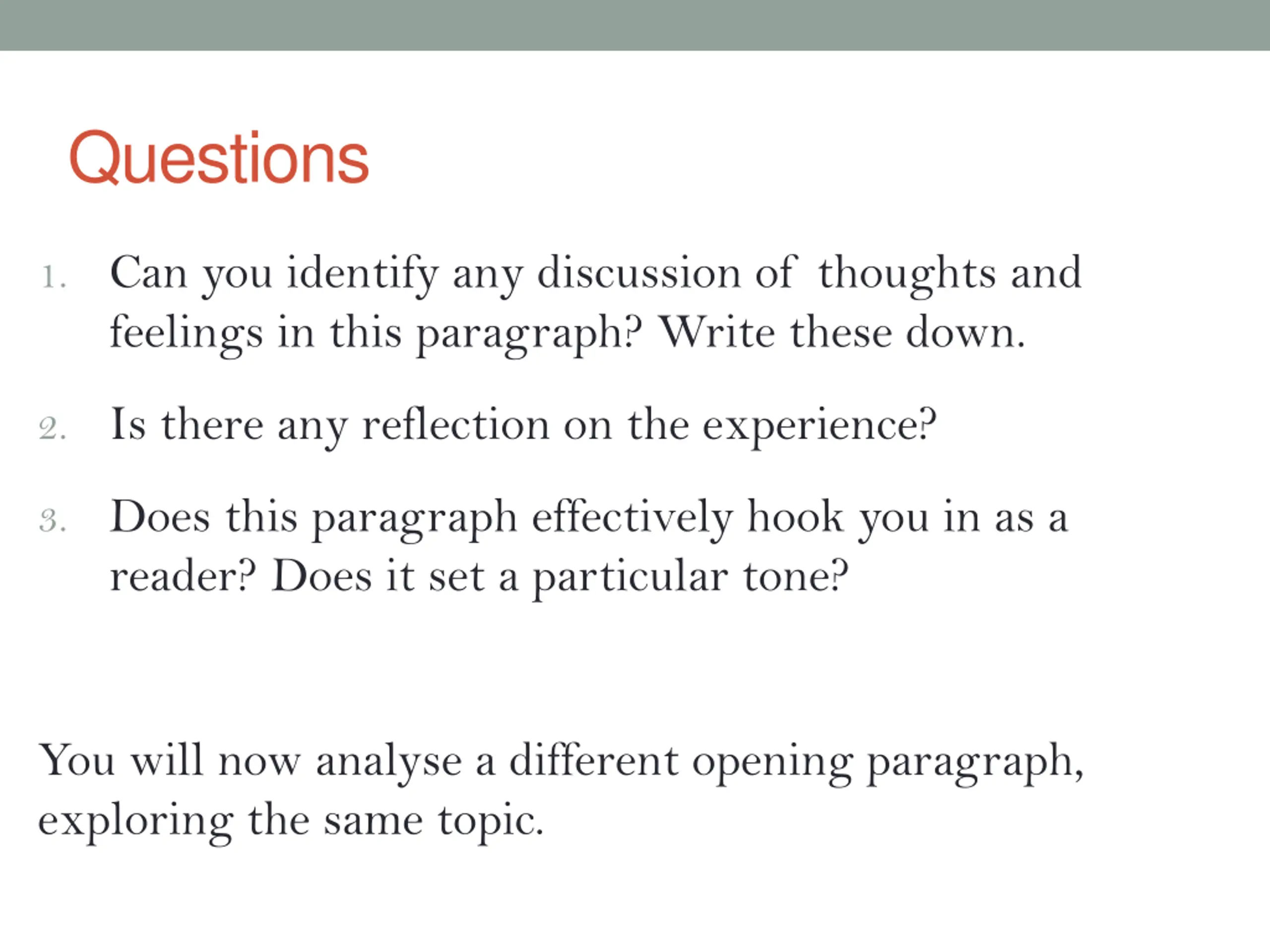 Questions

1. Can you identify any discussion of thoughts and feelings in this paragraph? Write these down.

2. Is there any reflection on the experience?

3. Does this paragraph effectively hook you in as a reader? Does it set a particular tone?

You will now analyse a different opening paragraph, exploring the same topic.